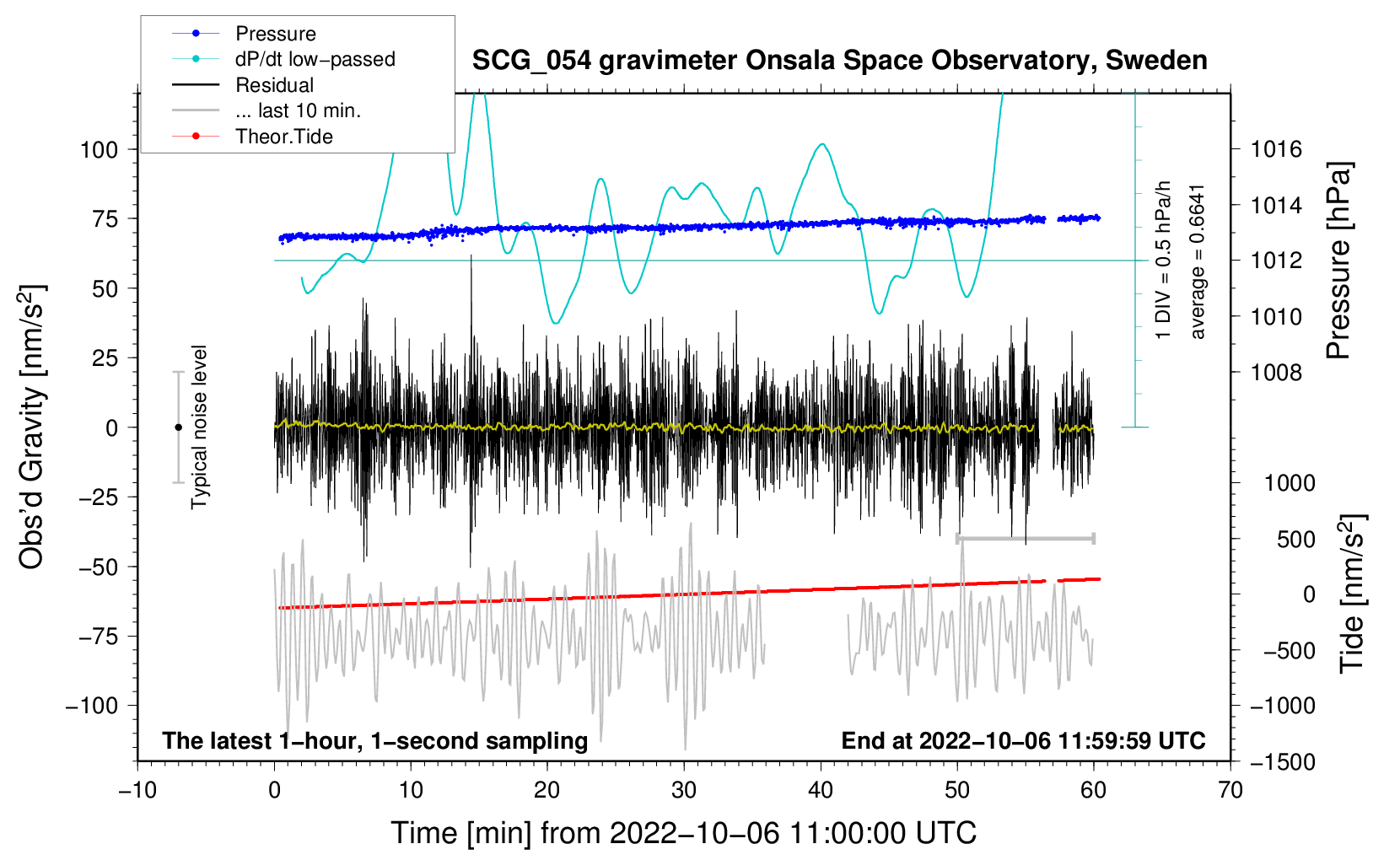 Pressure
dP/dt low−passed
Residual
... last 10 min.
Theor.Tide

SCG_054 gravimeter Onsala Space Observatory, Sweden

Obs'd Gravity [nm/s$^2$]
100
75
50
25
0
−25
−50
−75
−100

Typical noise level

1 DIV = 0.5 hPa/h
average = 0.6641

1016
1014
1012
1010
1008
Pressure [hPa]

1000
500
0
−500
−1000
−1500
Tide [nm/s$^2$]

The latest 1−hour, 1−second sampling
End at 2022−10−06 11:59:59 UTC

−10
0
10
20
30
40
50
60
70
Time [min] from 2022−10−06 11:00:00 UTC